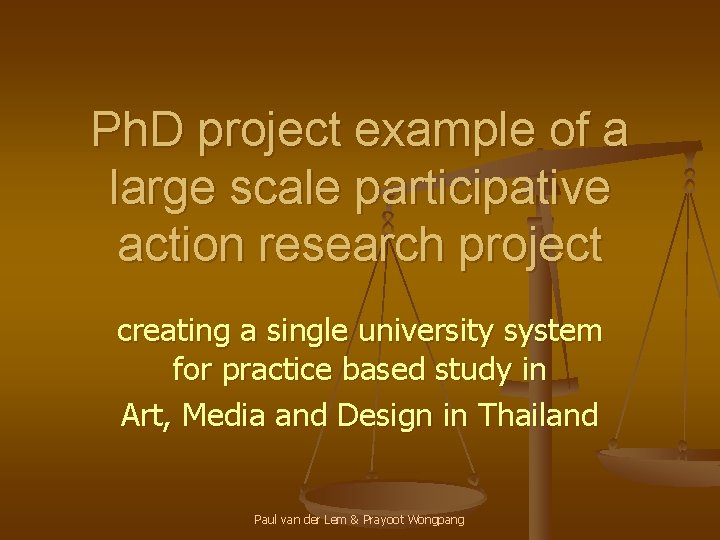 PhD project example of a large scale participative action research project

creating a single university system for practice based study in
Art, Media and Design in Thailand

Paul van der Lem & Prayoot Wongpang